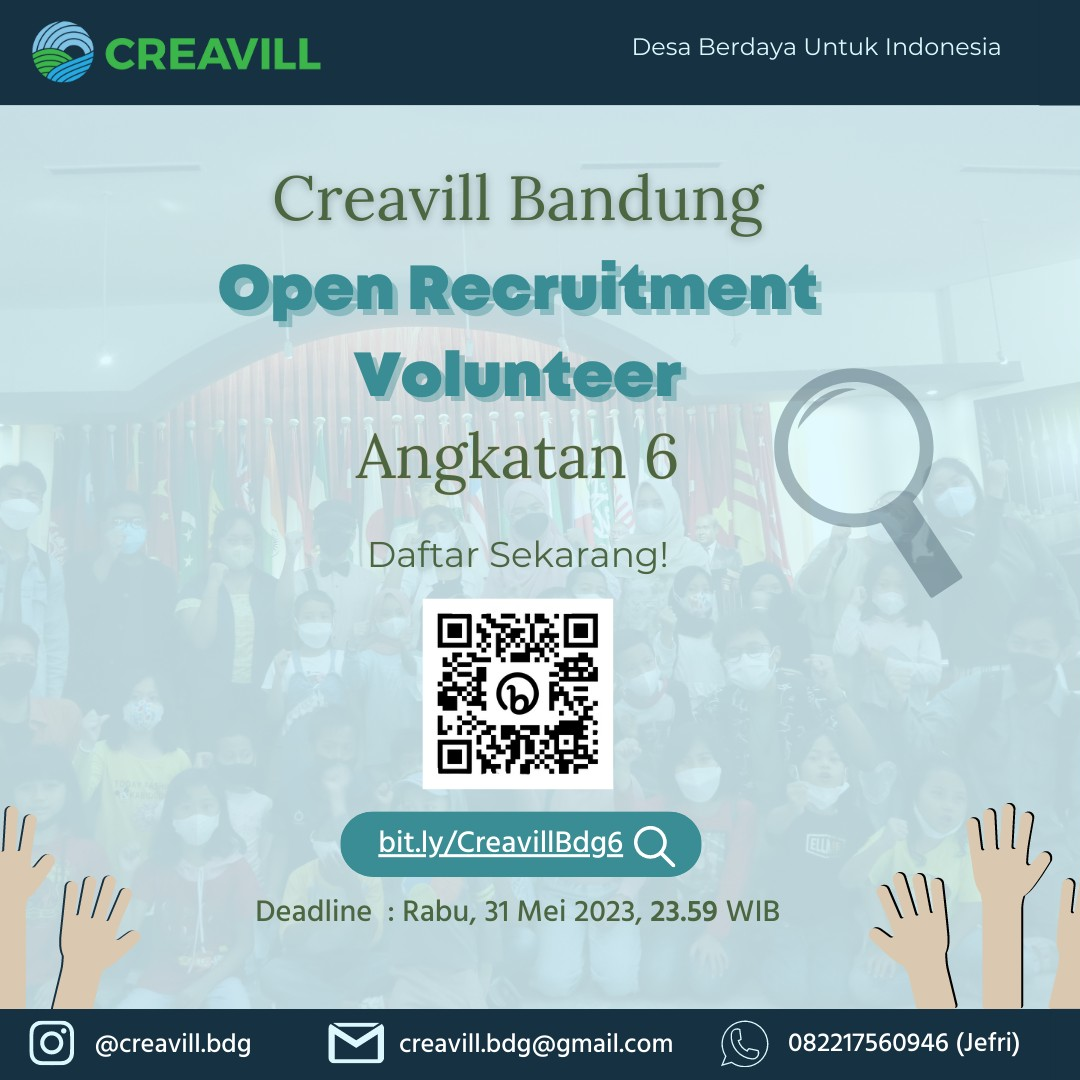 CREAVILL

Desa Berdaya Untuk Indonesia

Creavill Bandung

Open Recruitment Volunteer

Angkatan 6

Daftar Sekarang!

bit.ly/CreavillBdg6

Deadline : Rabu, 31 Mei 2023, 23.59 WIB

@creavill.bdg

creavill.bdg@gmail.com

082217560946 (Jefri)